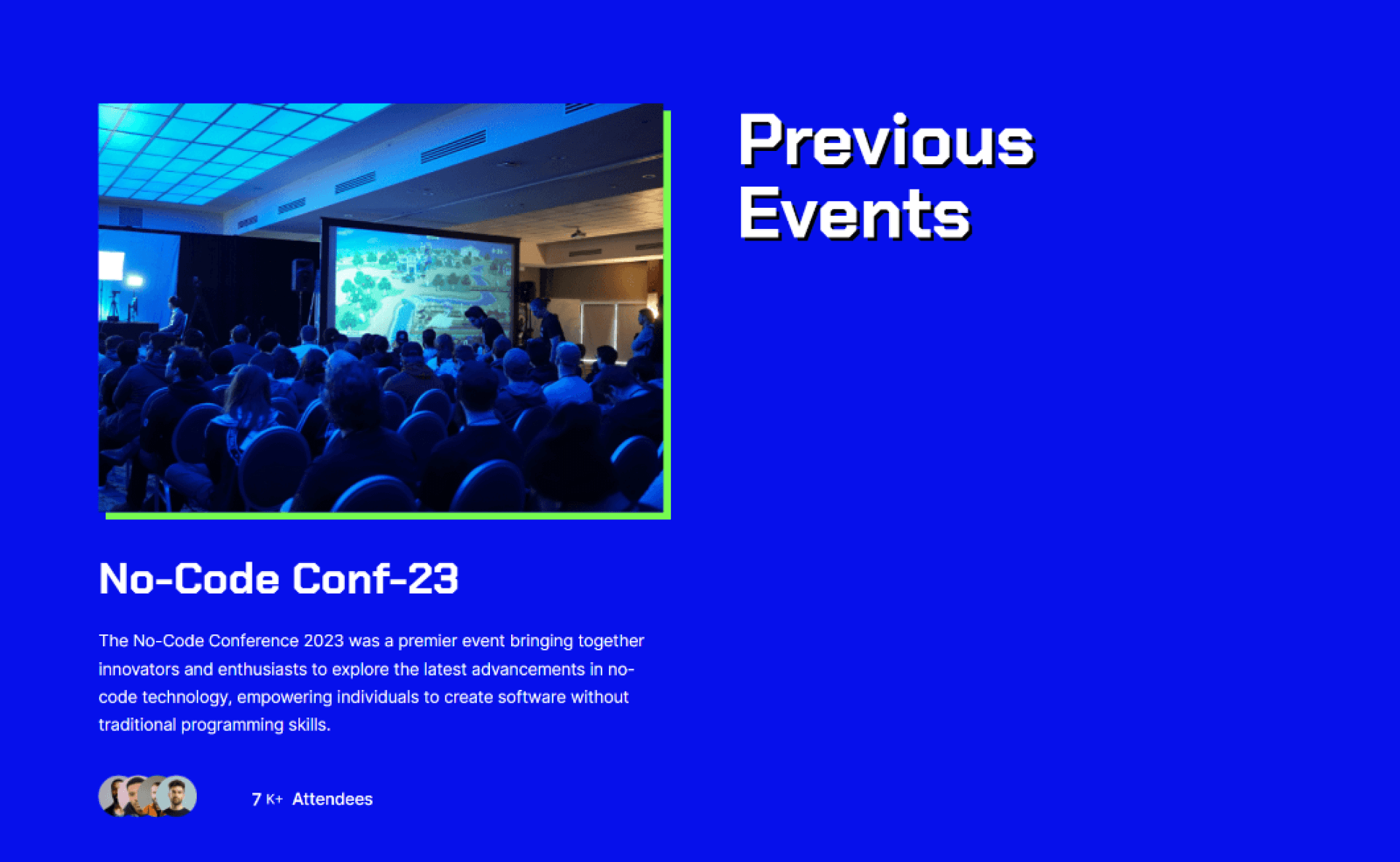 Previous Events

No-Code Conf-23

The No-Code Conference 2023 was a premier event bringing together innovators and enthusiasts to explore the latest advancements in no-code technology, empowering individuals to create software without traditional programming skills.

7 K+ Attendees